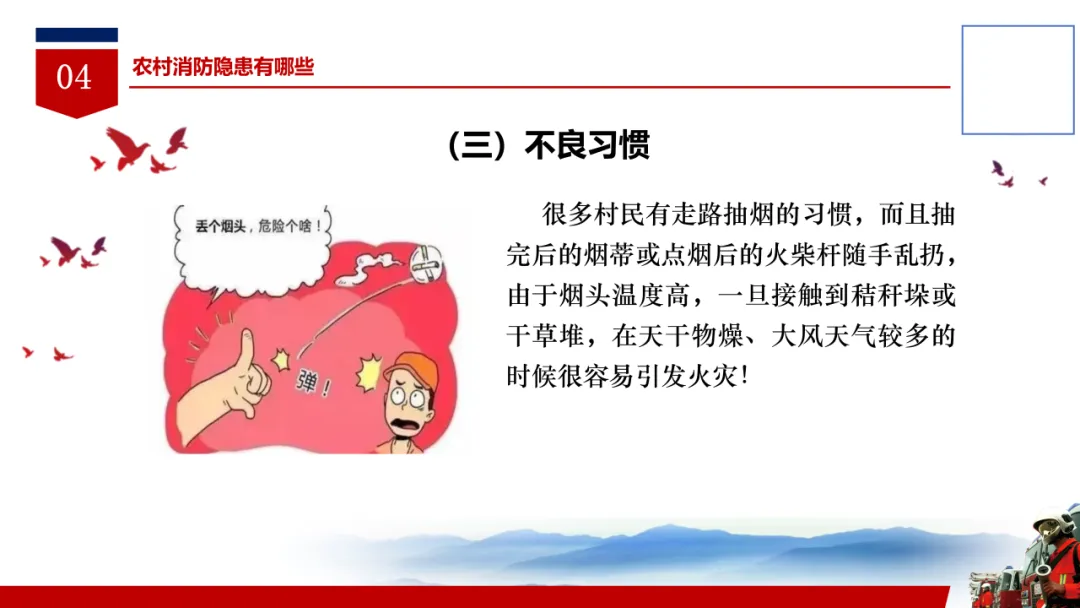 04

农村消防隐患有哪些

（三）不良习惯

丢个烟头，危险个啥！

弹！

很多村民有走路抽烟的习惯，而且抽完后的烟蒂或点烟后的火柴杆随手乱扔，由于烟头温度高，一旦接触到秸秆垛或干草堆，在天干物燥、大风天气较多的时候很容易引发火灾！